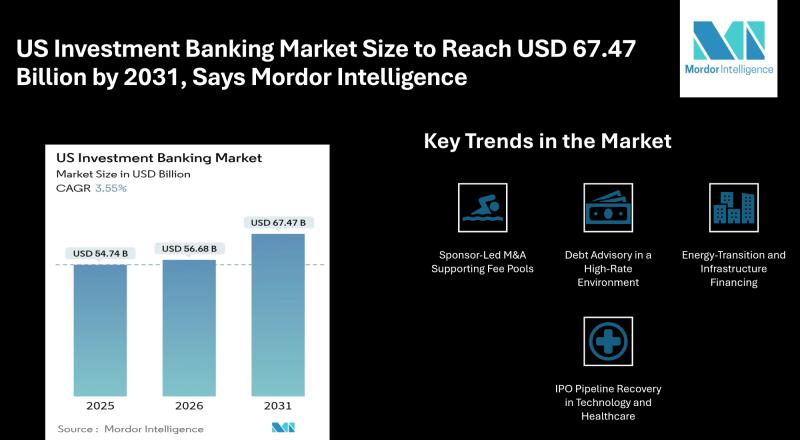 US Investment Banking Market Size to Reach USD 67.47 Billion by 2031, Says Mordor Intelligence

Mordor Intelligence

US Investment Banking Market
Market Size in USD Billion
CAGR 3.55%

USD 54.74 B
USD 56.68 B
USD 67.47 B

2025
2026
2031

Source : Mordor Intelligence

Key Trends in the Market

Sponsor-Led M&A Supporting Fee Pools

Debt Advisory in a High-Rate Environment

Energy-Transition and Infrastructure Financing

IPO Pipeline Recovery in Technology and Healthcare